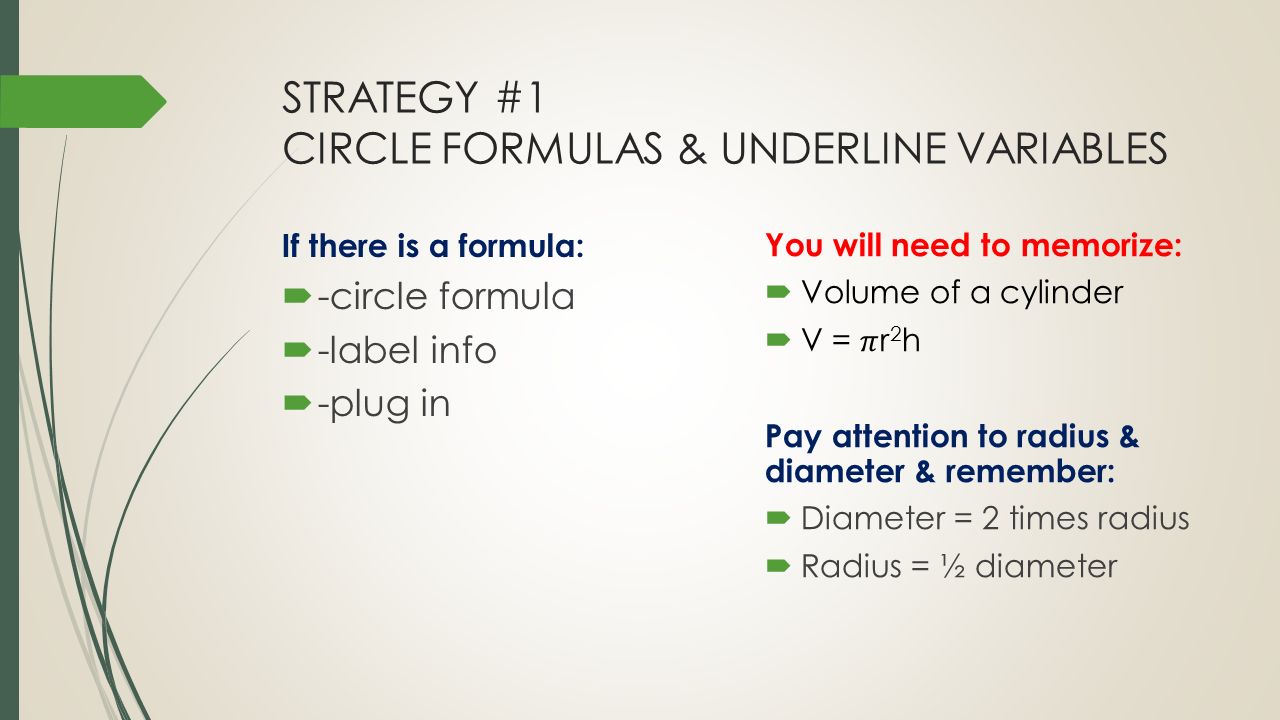 STRATEGY #1
CIRCLE FORMULAS & UNDERLINE VARIABLES

If there is a formula:

-circle formula

-label info

-plug in

You will need to memorize:

Volume of a cylinder

$V = \pi r^2 h$

Pay attention to radius & diameter & remember:

Diameter = 2 times radius

Radius = ½ diameter